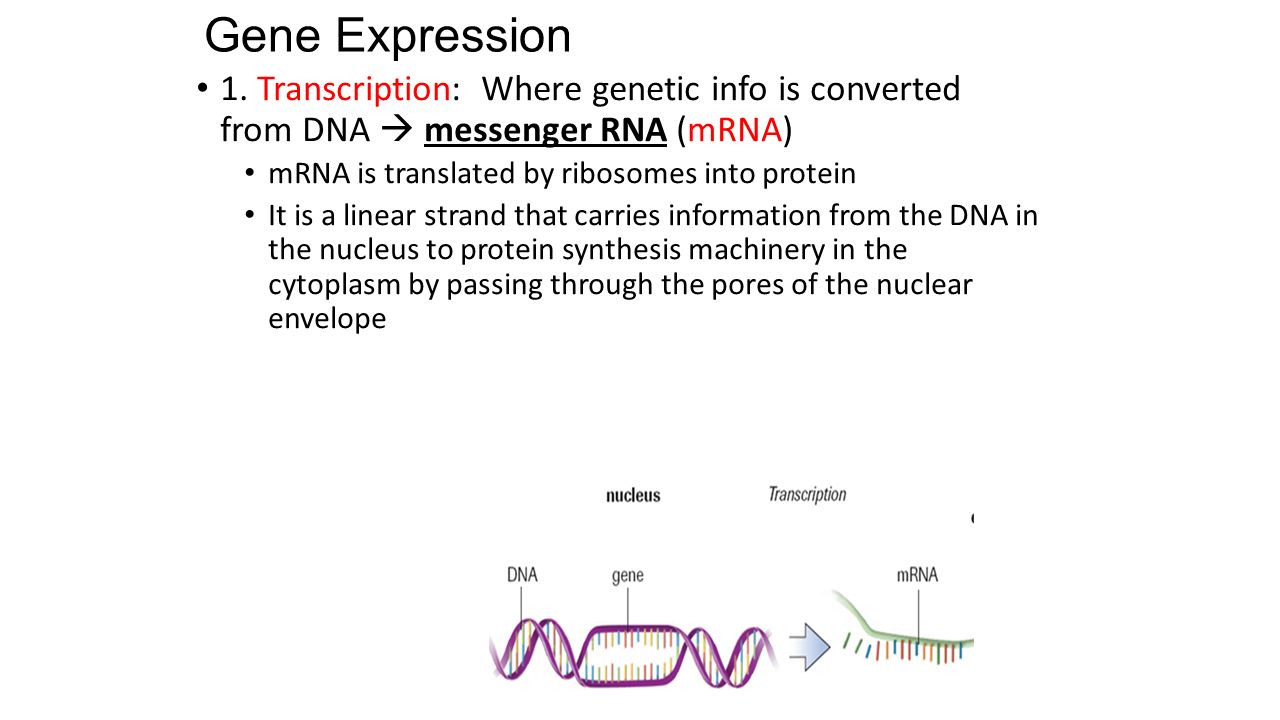 Gene Expression

• 1. Transcription: Where genetic info is converted from DNA → messenger RNA (mRNA)

• mRNA is translated by ribosomes into protein

• It is a linear strand that carries information from the DNA in the nucleus to protein synthesis machinery in the cytoplasm by passing through the pores of the nuclear envelope

nucleus

Transcription

DNA

gene

mRNA